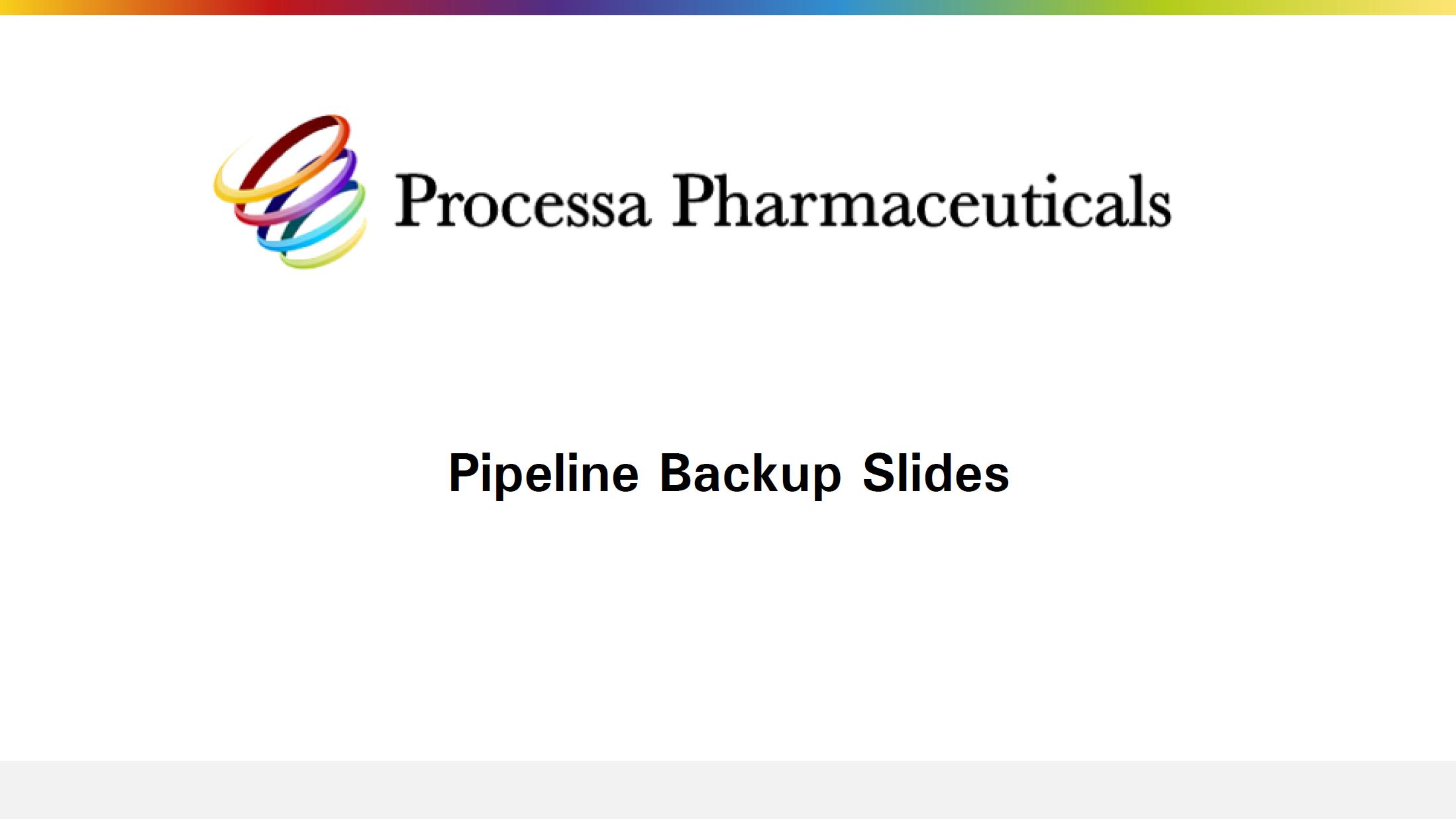 Processa Pharmaceuticals

Pipeline Backup Slides